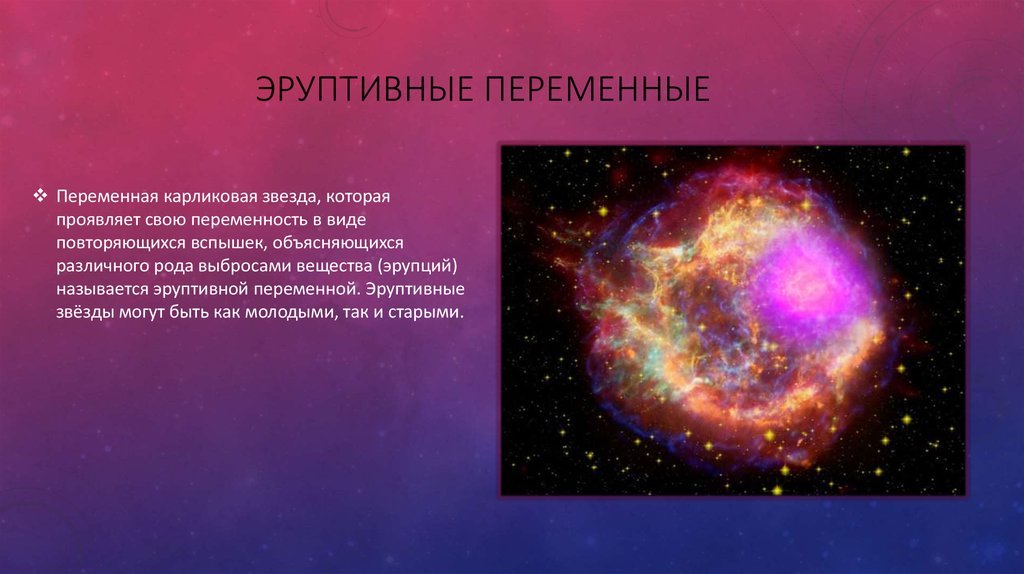 ЭРУПТИВНЫЕ ПЕРЕМЕННЫЕ

❖ Переменная карликовая звезда, которая проявляет свою переменность в виде повторяющихся вспышек, объясняющихся различного рода выбросами вещества (эрупций) называется эруптивной переменной. Эруптивные звёзды могут быть как молодыми, так и старыми.